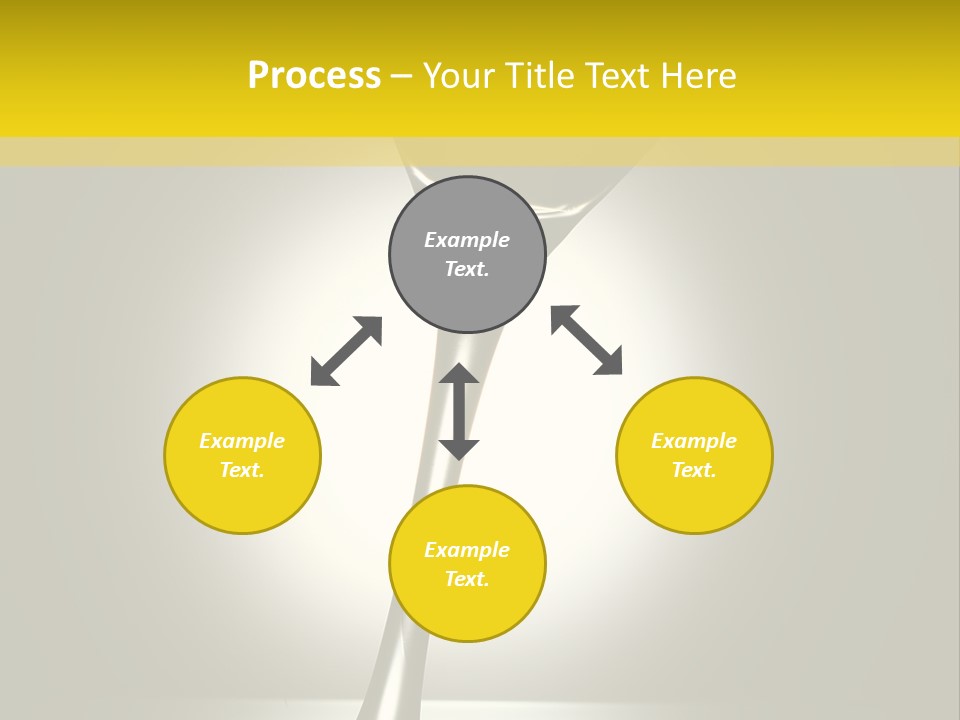 Process – Your Title Text Here

Example Text.

Example Text.

Example Text.

Example Text.